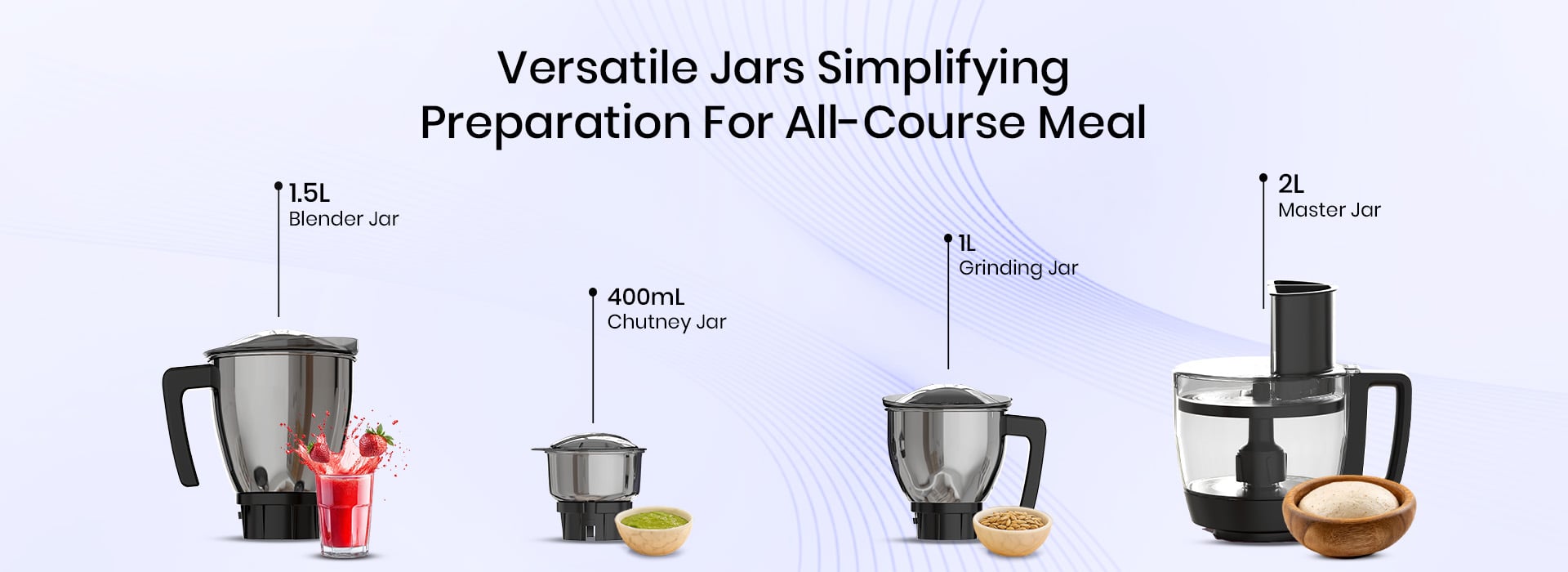 Versatile Jars Simplifying Preparation For All-Course Meal

1.5L
Blender Jar

400mL
Chutney Jar

1L
Grinding Jar

2L
Master Jar